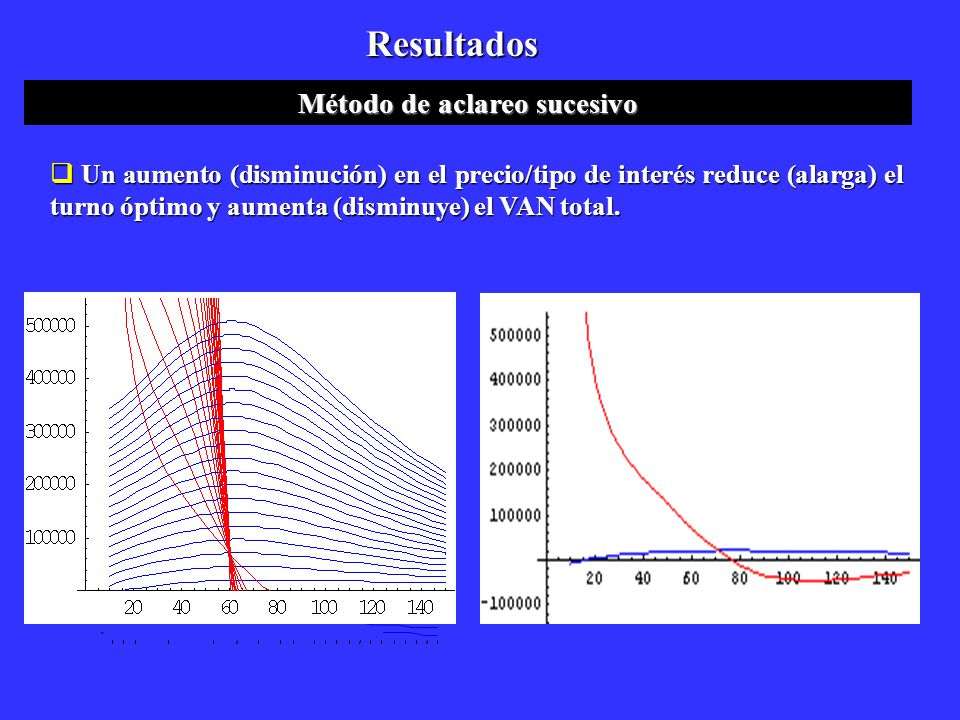 Resultados

Método de aclareo sucesivo

❑ Un aumento (disminución) en el precio/tipo de interés reduce (alarga) el turno óptimo y aumenta (disminuye) el VAN total.

500000
400000
300000
200000
100000
20 40 60 80 100 120 140

500000
400000
300000
200000
100000
-100000
20 40 60 80 100 120 140